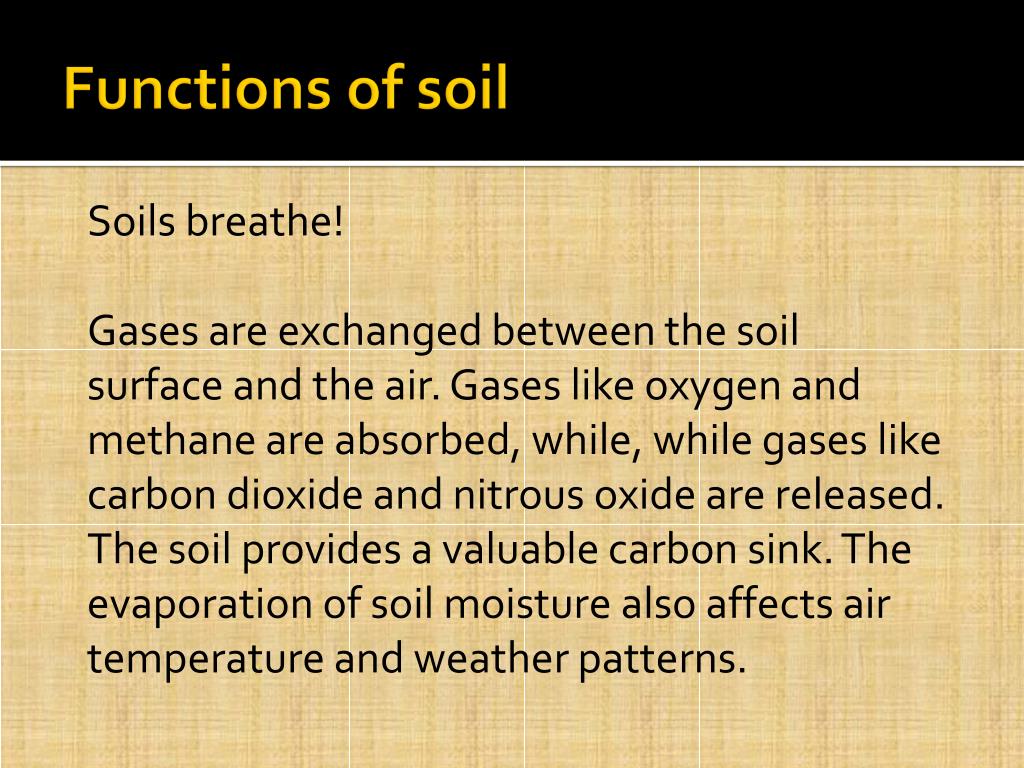 Functions of soil

Soils breathe!

Gases are exchanged between the soil surface and the air. Gases like oxygen and methane are absorbed, while, while gases like carbon dioxide and nitrous oxide are released. The soil provides a valuable carbon sink. The evaporation of soil moisture also affects air temperature and weather patterns.